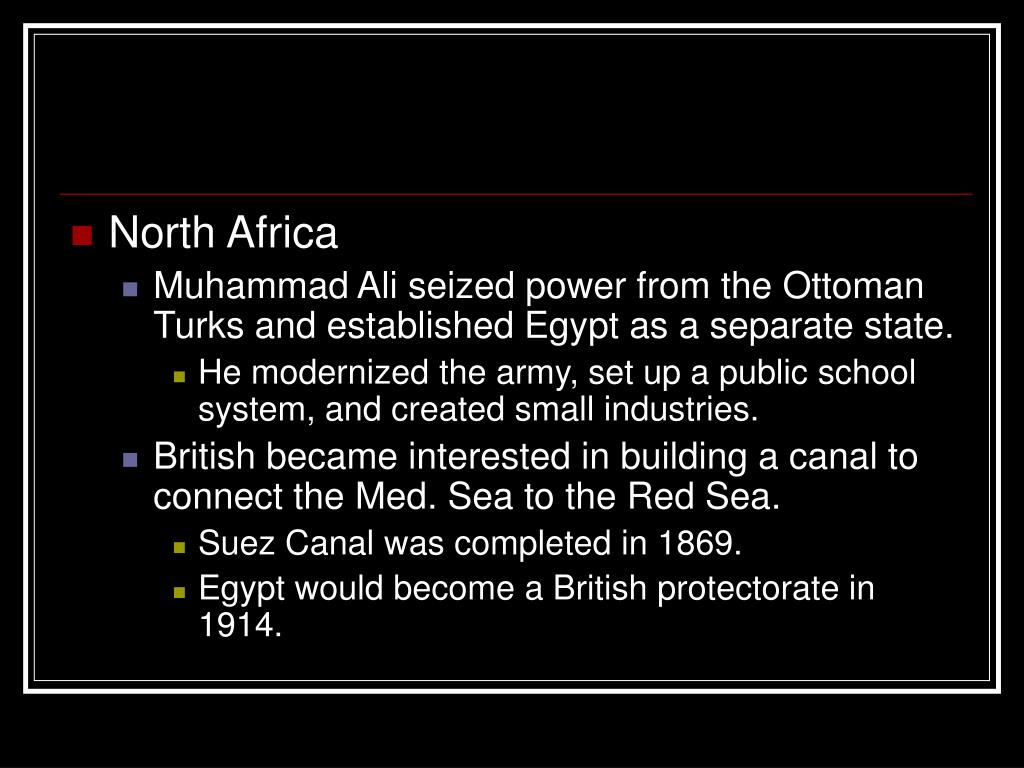 North Africa

Muhammad Ali seized power from the Ottoman Turks and established Egypt as a separate state.

He modernized the army, set up a public school system, and created small industries.

British became interested in building a canal to connect the Med. Sea to the Red Sea.

Suez Canal was completed in 1869.

Egypt would become a British protectorate in 1914.